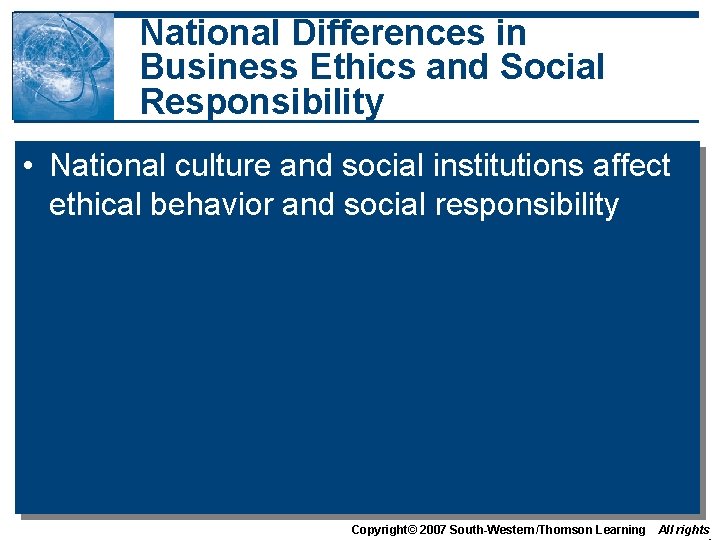 National Differences in Business Ethics and Social Responsibility

• National culture and social institutions affect ethical behavior and social responsibility

Copyright© 2007 South-Western/Thomson Learning All rights